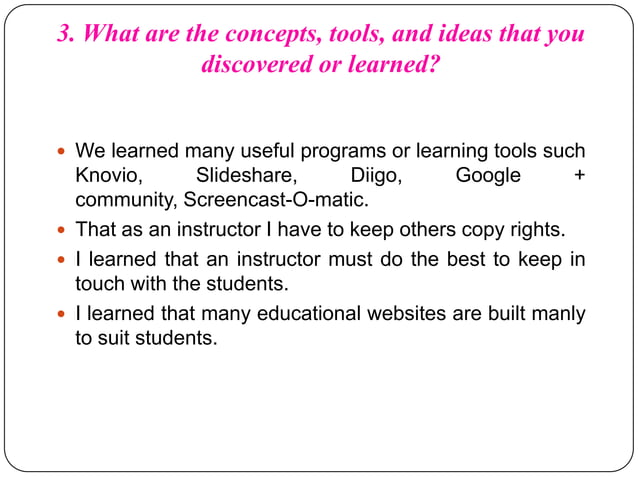 3. What are the concepts, tools, and ideas that you discovered or learned?

- We learned many useful programs or learning tools such Knovio, Slideshare, Diigo, Google + community, Screencast-O-matic.
- That as an instructor I have to keep others copy rights.
- I learned that an instructor must do the best to keep in touch with the students.
- I learned that many educational websites are built manly to suit students.